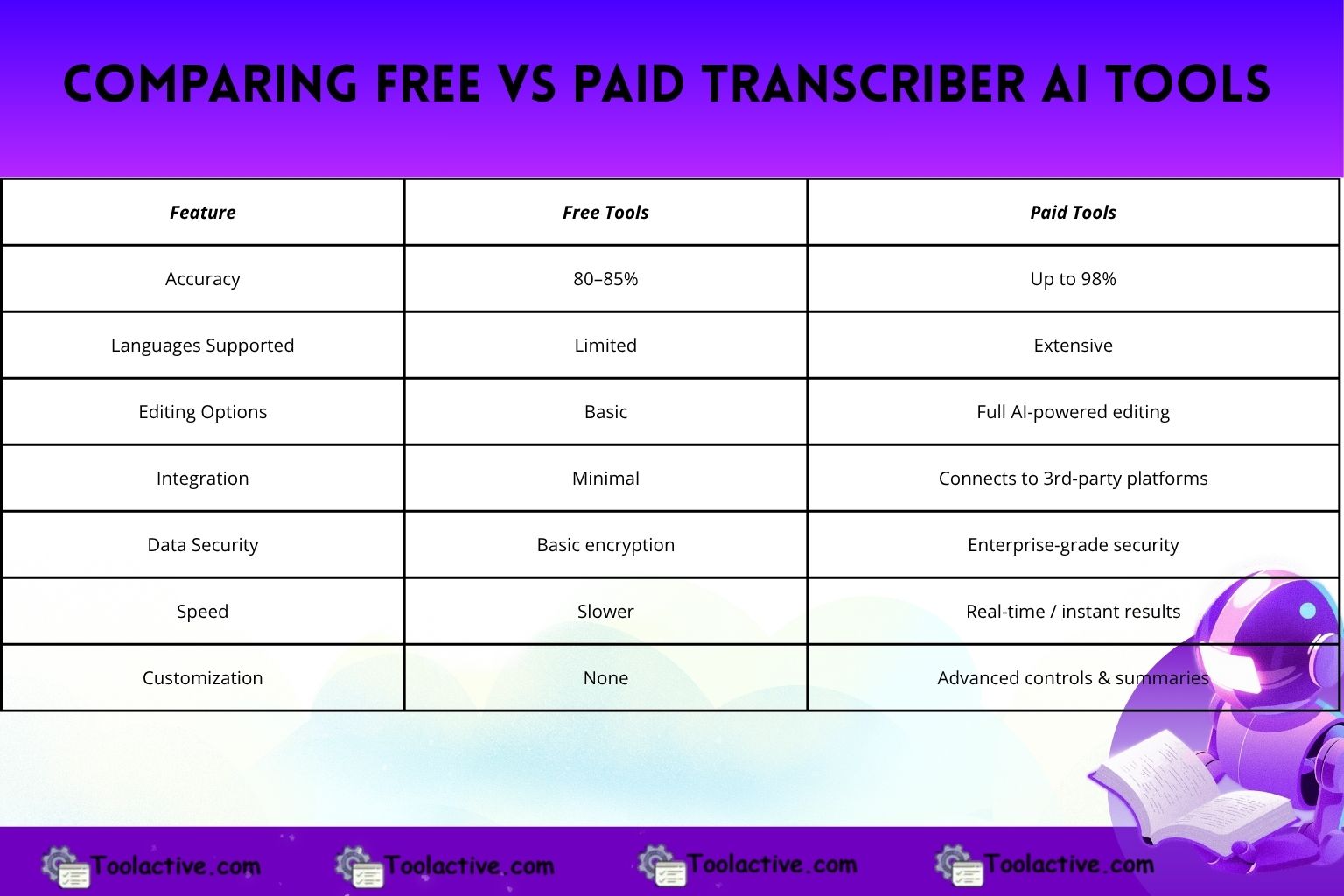 COMPARING FREE VS PAID TRANSCRIBER AI TOOLS

| Feature | Free Tools | Paid Tools |
|---|---|---|
| Accuracy | 80–85% | Up to 98% |
| Languages Supported | Limited | Extensive |
| Editing Options | Basic | Full AI-powered editing |
| Integration | Minimal | Connects to 3rd-party platforms |
| Data Security | Basic encryption | Enterprise-grade security |
| Speed | Slower | Real-time / instant results |
| Customization | None | Advanced controls & summaries |

Toolactive.com Toolactive.com Toolactive.com Toolactive.com